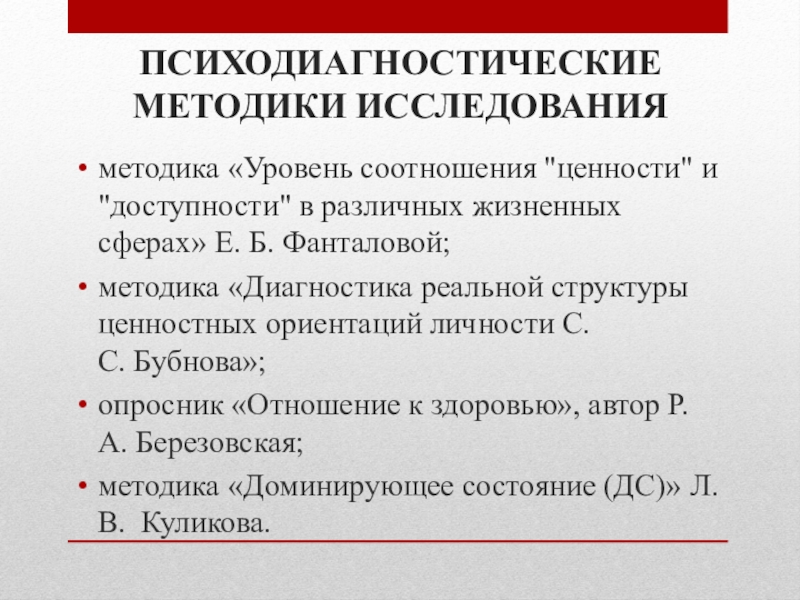 ПСИХОДИАГНОСТИЧЕСКИЕ МЕТОДИКИ ИССЛЕДОВАНИЯ

• методика «Уровень соотношения "ценности" и "доступности" в различных жизненных сферах» Е. Б. Фанталовой;

• методика «Диагностика реальной структуры ценностных ориентаций личности С. С. Бубнова»;

• опросник «Отношение к здоровью», автор Р. А. Березовская;

• методика «Доминирующее состояние (ДС)» Л. В. Куликова.